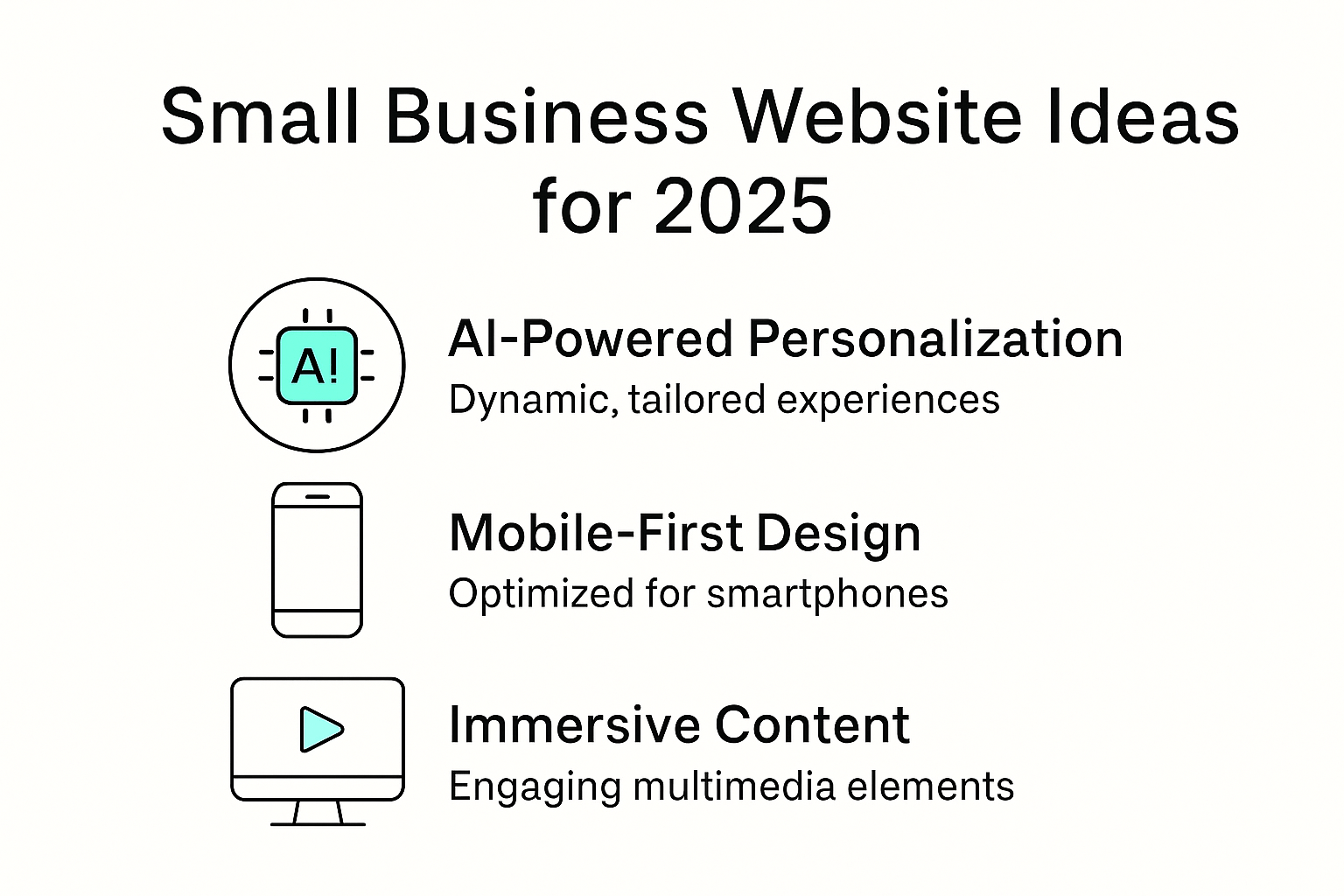 Small Business Website Ideas for 2025

A!

AI-Powered Personalization
Dynamic, tailored experiences

Mobile-First Design
Optimized for smartphones

Immersive Content
Engaging multimedia elements